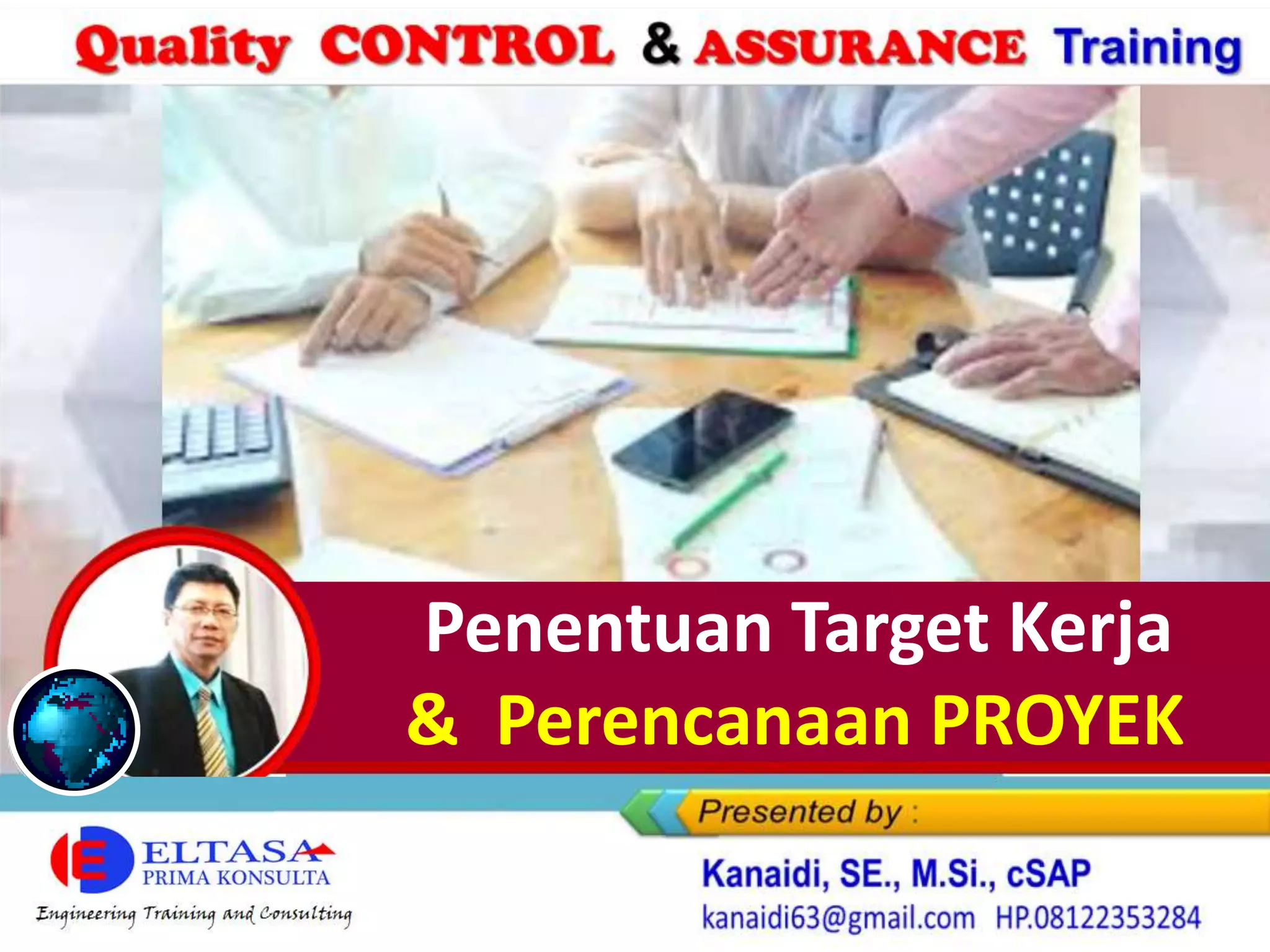 Quality CONTROL & ASSURANCE Training

Penentuan Target Kerja
& Perencanaan PROYEK

Presented by :

ELTASA
PRIMA KONSULTA
Engineering Training and Consulting

Kanaidi, SE., M.Si., cSAP
kanaidi63@gmail.com HP.08122353284